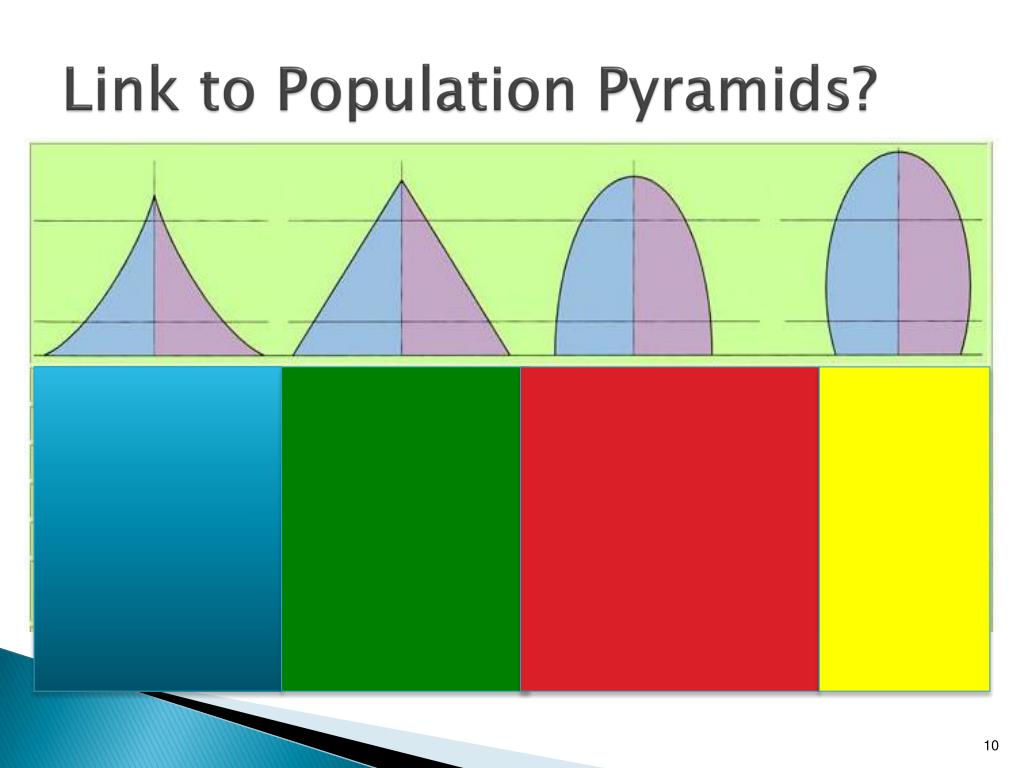 Link to Population Pyramids?

10